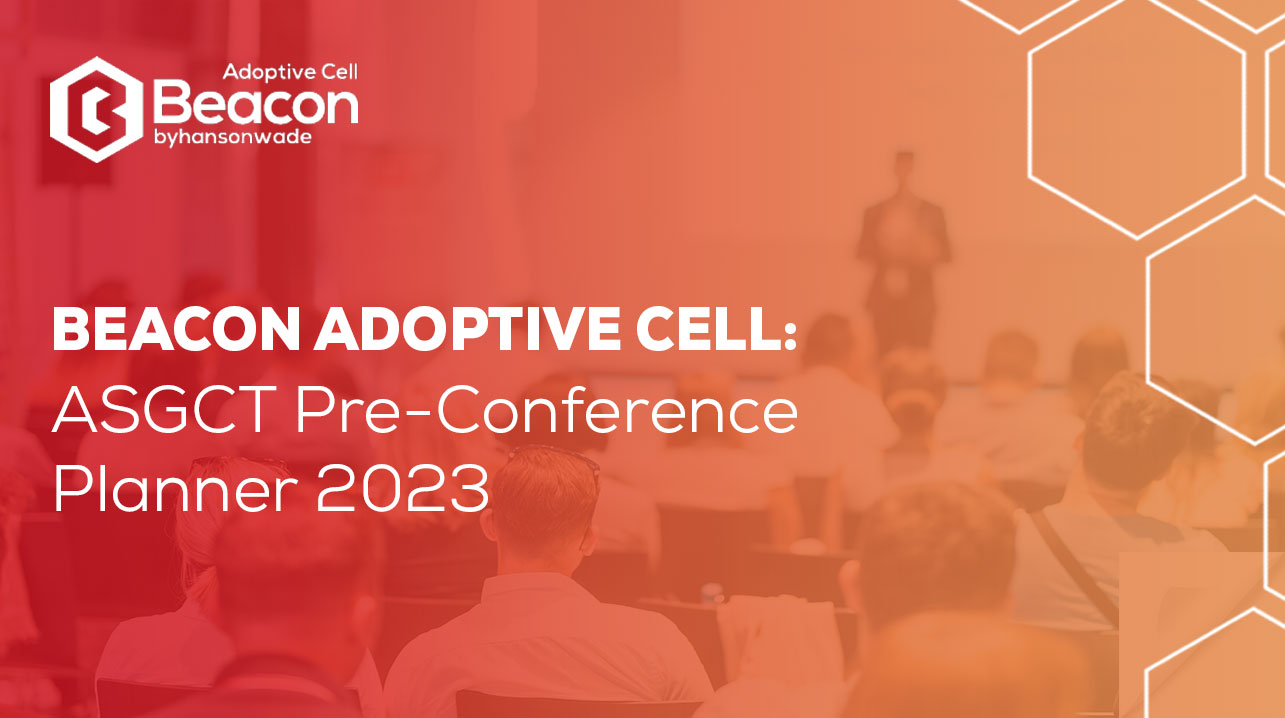 Adoptive Cell
Beacon
byhansonwade

BEACON ADOPTIVE CELL:
ASGCT Pre-Conference Planner 2023